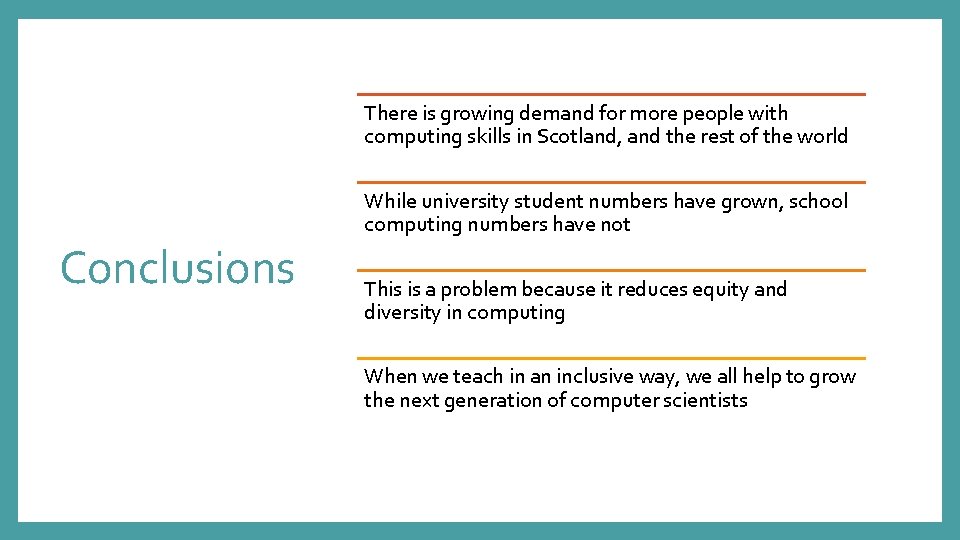 Conclusions

There is growing demand for more people with computing skills in Scotland, and the rest of the world

While university student numbers have grown, school computing numbers have not

This is a problem because it reduces equity and diversity in computing

When we teach in an inclusive way, we all help to grow the next generation of computer scientists